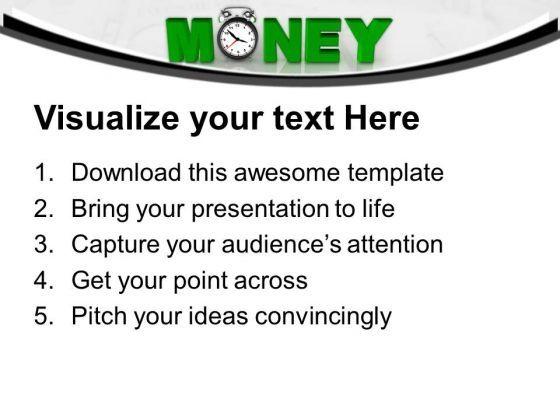 MONEY

Visualize your text Here

1. Download this awesome template
2. Bring your presentation to life
3. Capture your audience's attention
4. Get your point across
5. Pitch your ideas convincingly